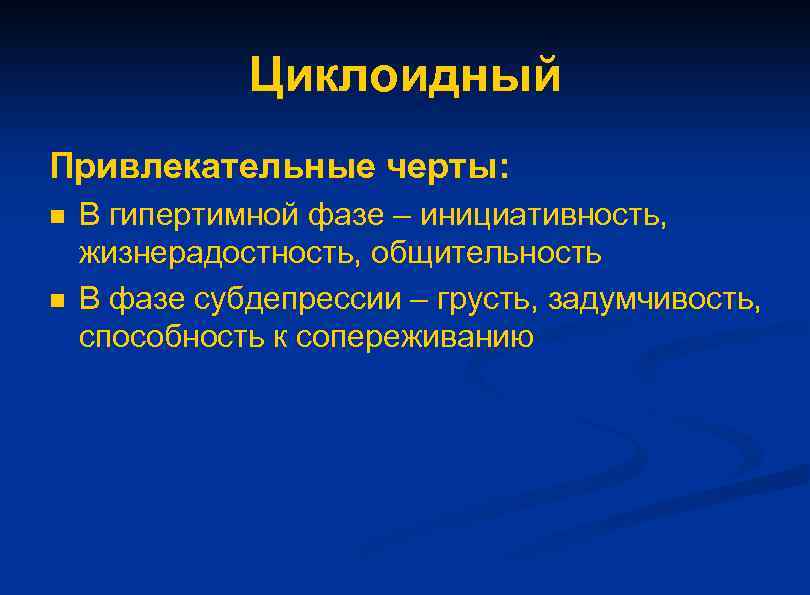 Циклоидный

Привлекательные черты:

- В гипертимной фазе – инициативность, жизнерадостность, общительность
- В фазе субдепрессии – грусть, задумчивость, способность к сопереживанию